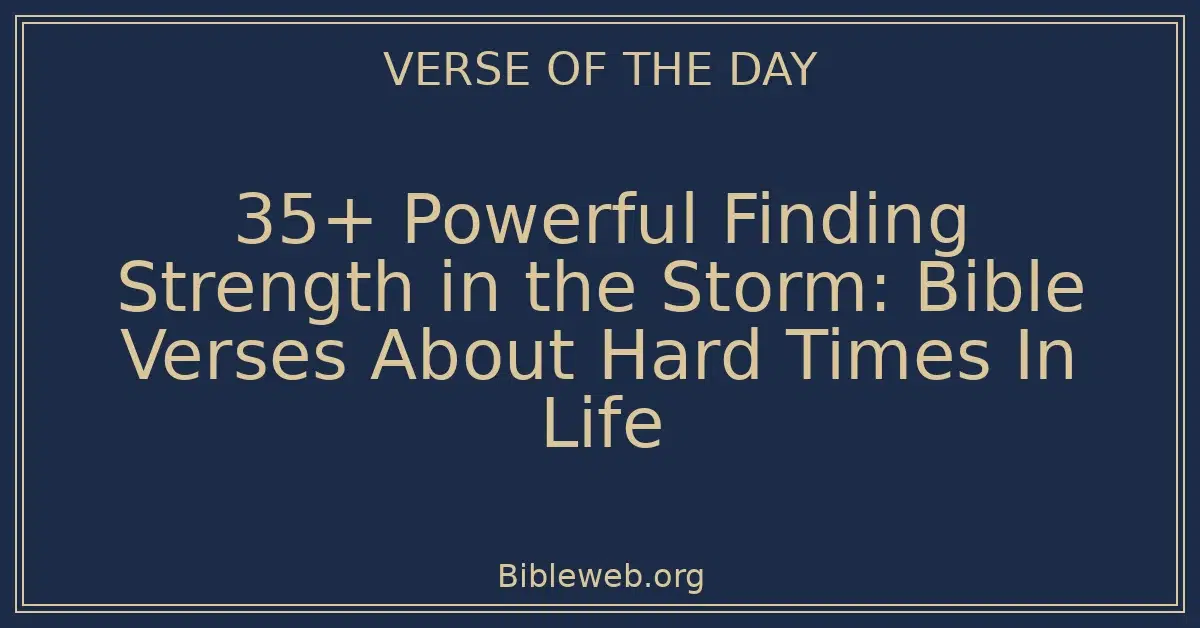 VERSE OF THE DAY

35+ Powerful Finding Strength in the Storm: Bible Verses About Hard Times In Life

Bibleweb.org